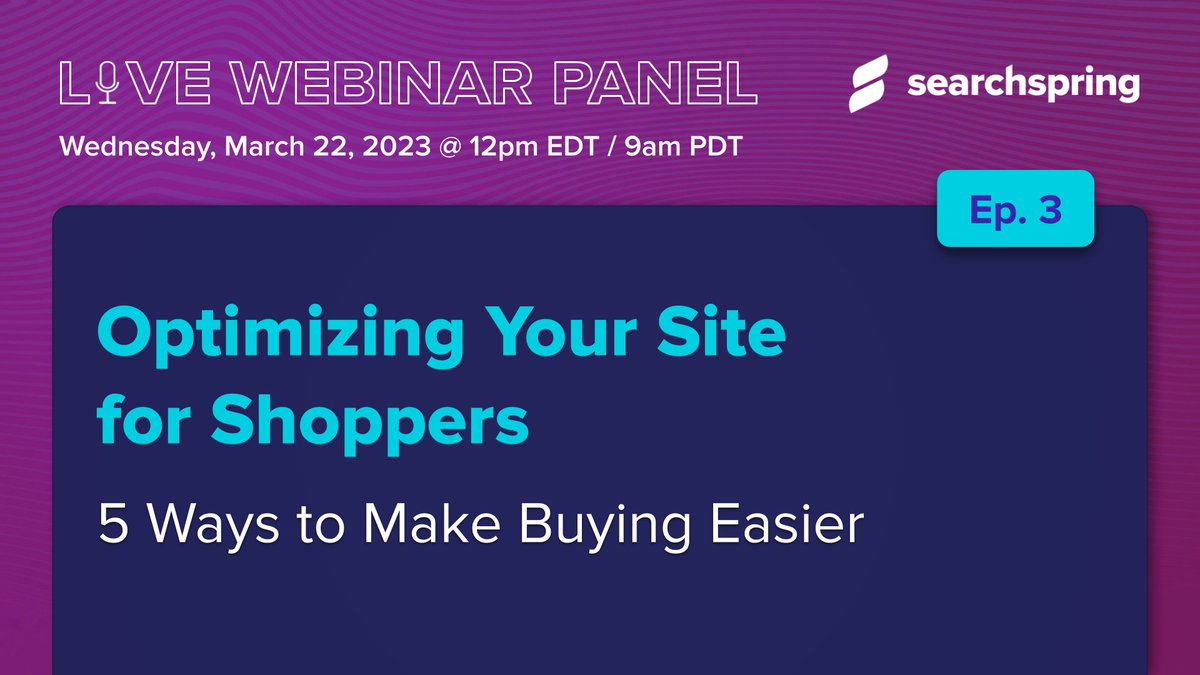 LIVE WEBINAR PANEL

searchspring

Wednesday, March 22, 2023 @ 12pm EDT / 9am PDT

Ep. 3

Optimizing Your Site for Shoppers

5 Ways to Make Buying Easier